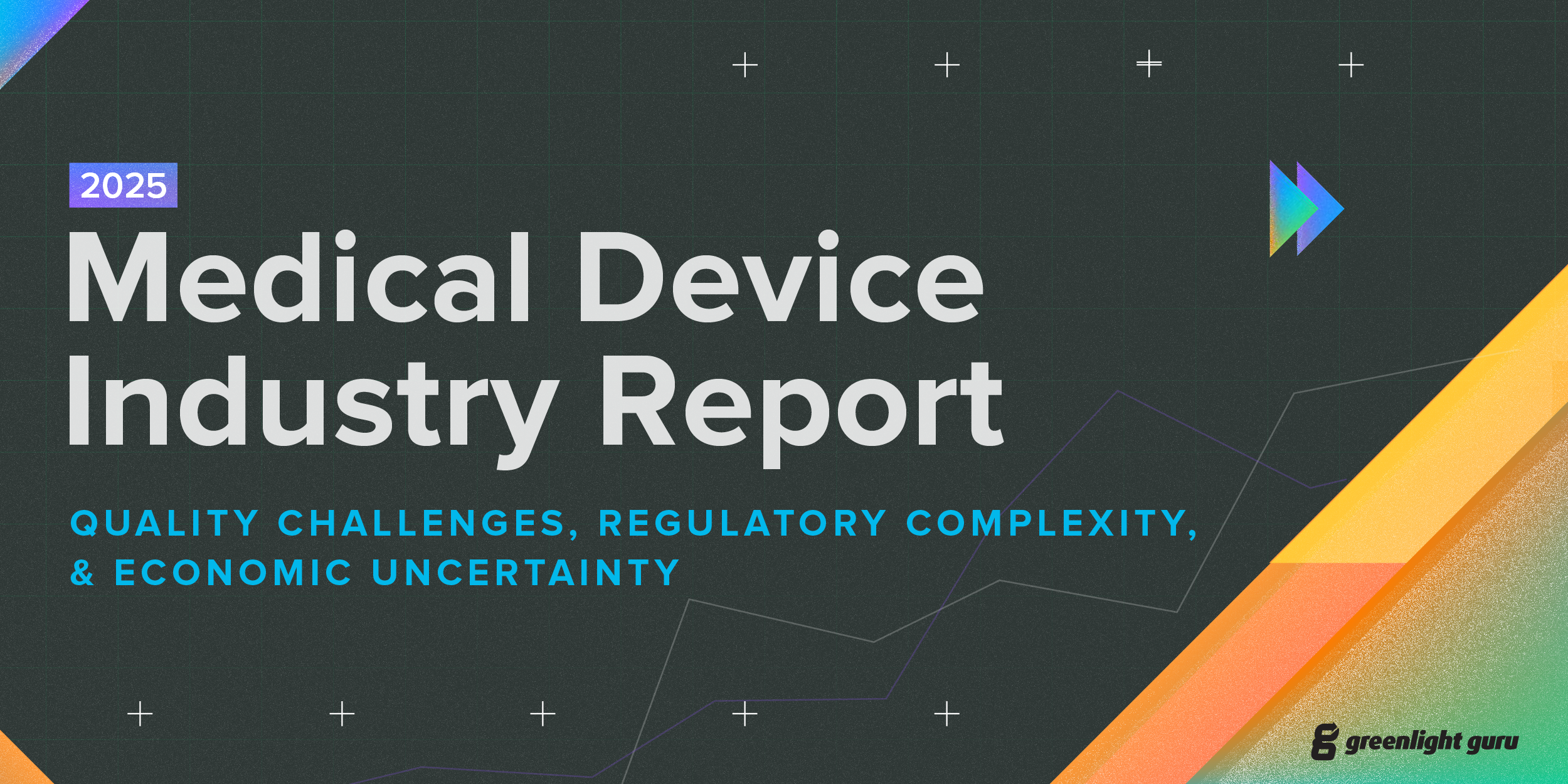 2025

Medical Device Industry Report

QUALITY CHALLENGES, REGULATORY COMPLEXITY, & ECONOMIC UNCERTAINTY

greenlight guru